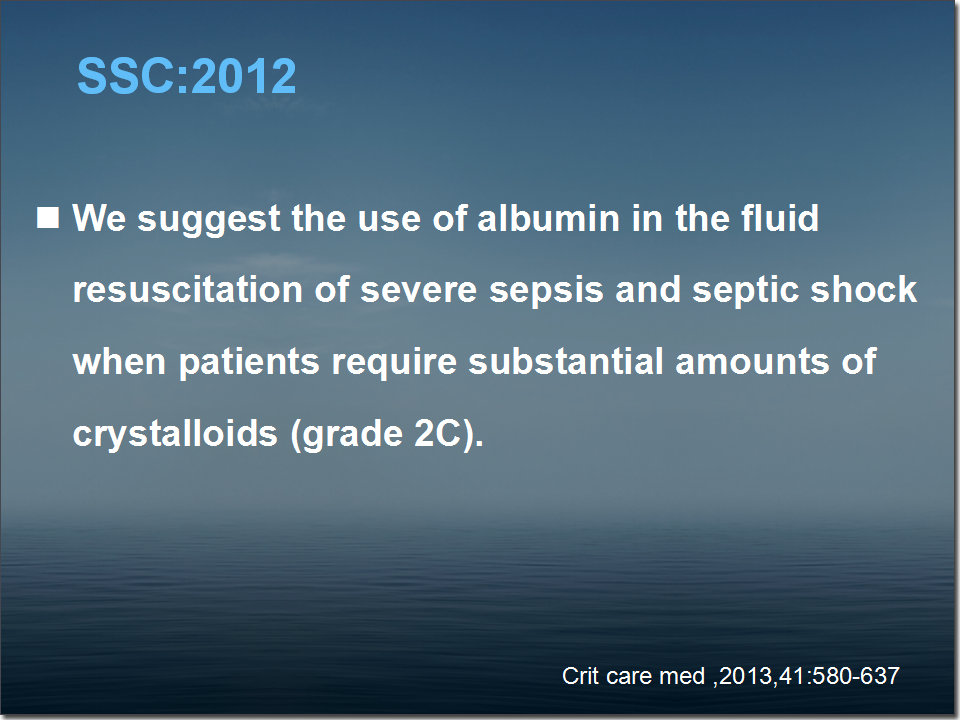 SSC:2012

■ We suggest the use of albumin in the fluid resuscitation of severe sepsis and septic shock when patients require substantial amounts of crystalloids (grade 2C).

Crit care med ,2013,41:580-637